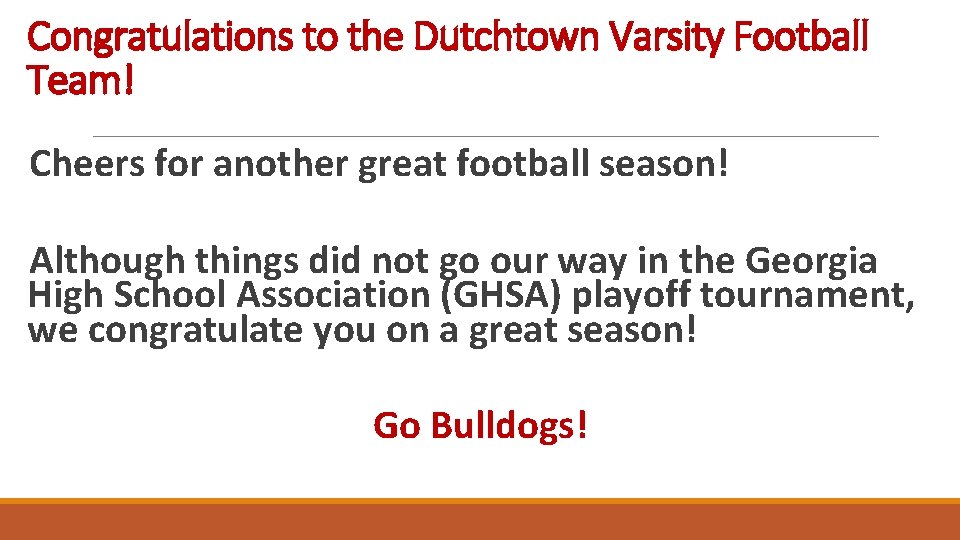 Congratulations to the Dutchtown Varsity Football Team!

Cheers for another great football season!

Although things did not go our way in the Georgia High School Association (GHSA) playoff tournament, we congratulate you on a great season!

Go Bulldogs!